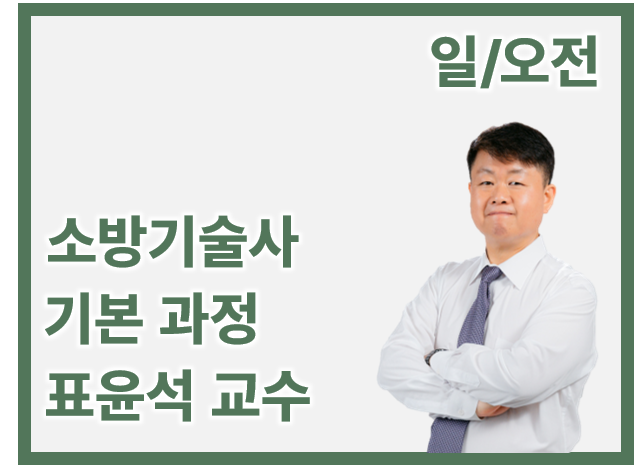 일/오전

소방기술사
기본 과정
표윤석 교수